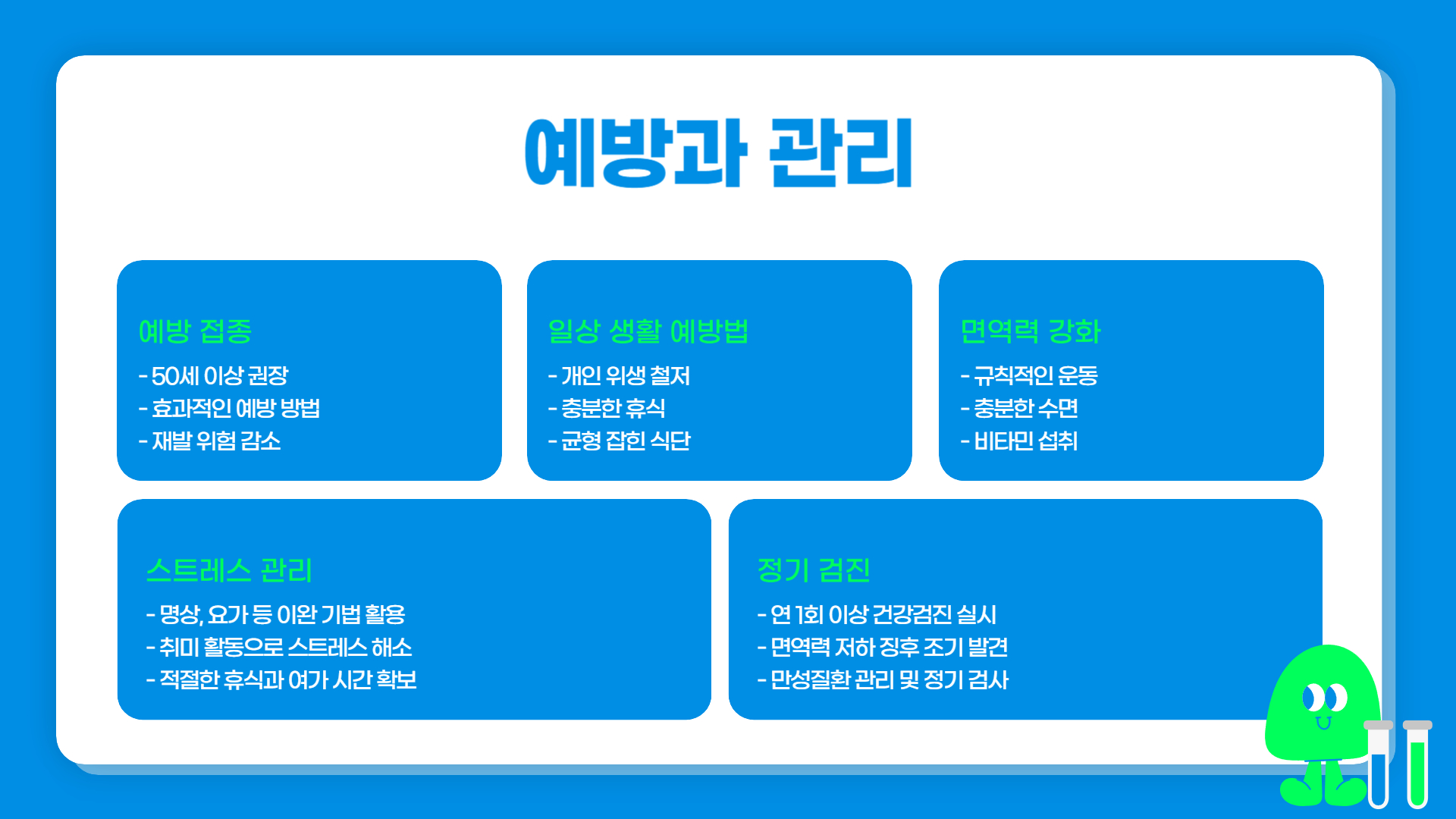 예방과 관리

예방 접종

- 50세 이상 권장
- 효과적인 예방 방법
- 재발 위험 감소

일상 생활 예방법

- 개인 위생 철저
- 충분한 휴식
- 균형 잡힌 식단

면역력 강화

- 규칙적인 운동
- 충분한 수면
- 비타민 섭취

스트레스 관리

- 명상, 요가 등 이완 기법 활용
- 취미 활동으로 스트레스 해소
- 적절한 휴식과 여가 시간 확보

정기 검진

- 연 1회 이상 건강검진 실시
- 면역력 저하 징후 조기 발견
- 만성질환 관리 및 정기 검사